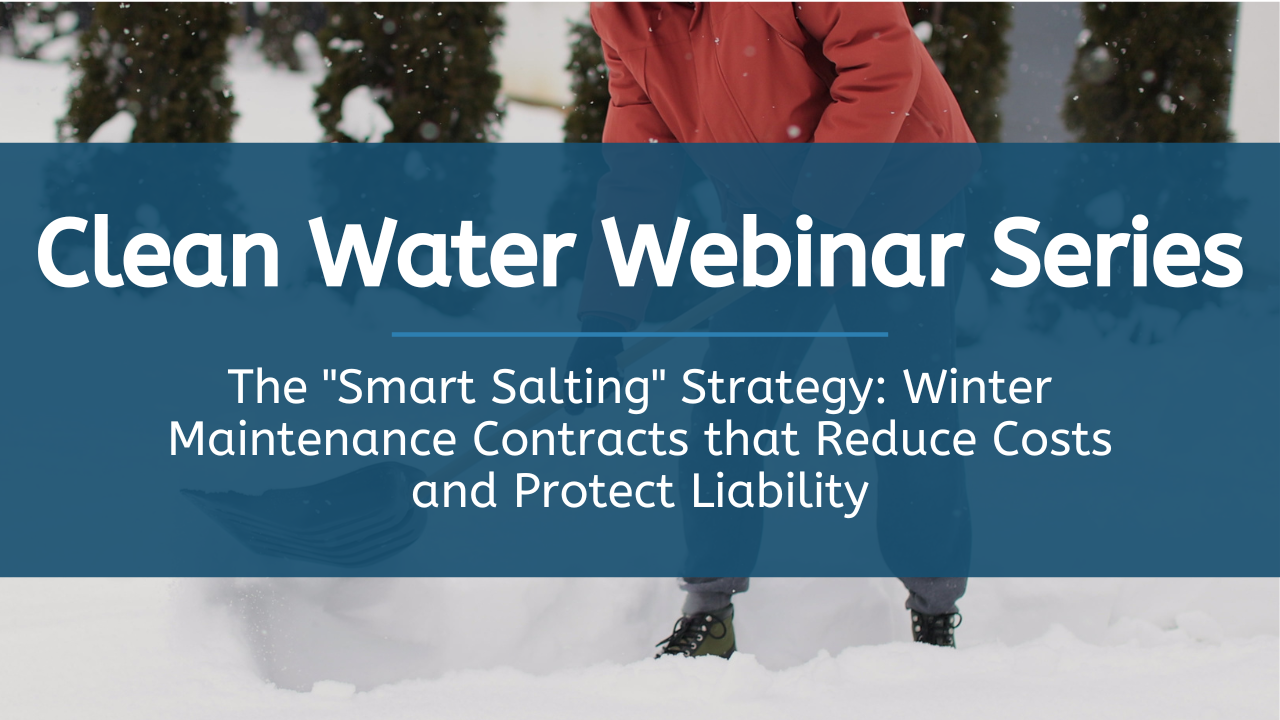 Clean Water Webinar Series

The "Smart Salting" Strategy: Winter Maintenance Contracts that Reduce Costs and Protect Liability